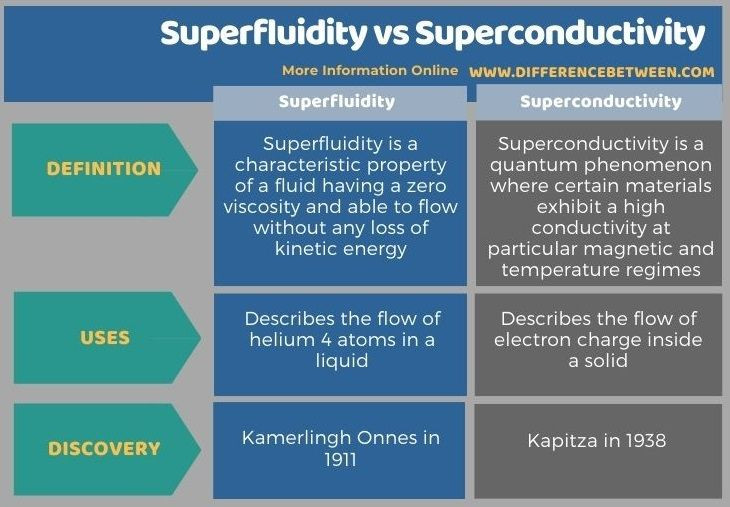 Superfluidity vs Superconductivity

More Information Online WWW.DIFFERENCEBETWEEN.COM

| | Superfluidity | Superconductivity |
|---|---|---|
| DEFINITION | Superfluidity is a characteristic property of a fluid having a zero viscosity and able to flow without any loss of kinetic energy | Superconductivity is a quantum phenomenon where certain materials exhibit a high conductivity at particular magnetic and temperature regimes |
| USES | Describes the flow of helium 4 atoms in a liquid | Describes the flow of electron charge inside a solid |
| DISCOVERY | Kamerlingh Onnes in 1911 | Kapitza in 1938 |